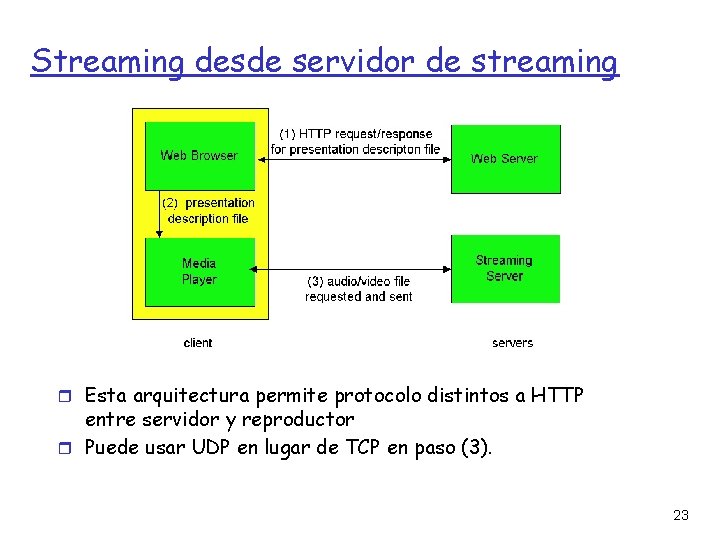 Streaming desde servidor de streaming

Web Browser

(1) HTTP request/response for presentation descripton file

Web Server

(2) presentation description file

Media Player

(3) audio/video file requested and sent

Streaming Server

client

servers

Esta arquitectura permite protocolo distintos a HTTP entre servidor y reproductor

Puede usar UDP en lugar de TCP en paso (3).

23